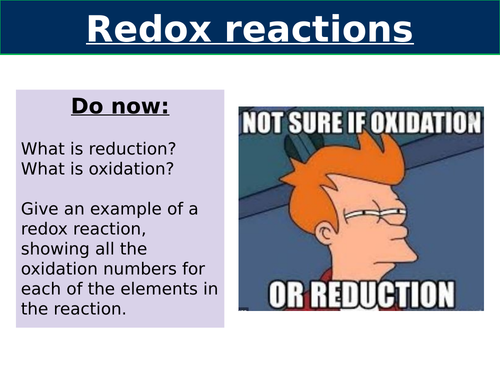 Redox reactions

Do now:

What is reduction?
What is oxidation?

Give an example of a redox reaction, showing all the oxidation numbers for each of the elements in the reaction.

NOT SURE IF OXIDATION

OR REDUCTION